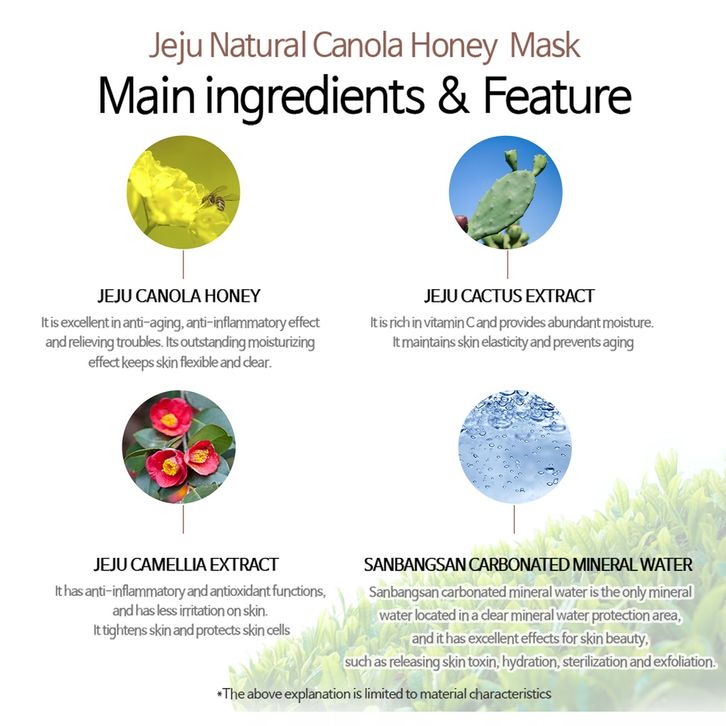 Jeju Natural Canola Honey Mask
Main ingredients & Feature

JEJU CANOLA HONEY
It is excellent in anti-aging, anti-inflammatory effect and relieving troubles. Its outstanding moisturizing effect keeps skin flexible and clear.

JEJU CACTUS EXTRACT
It is rich in vitamin C and provides abundant moisture. It maintains skin elasticity and prevents aging

JEJU CAMELLIA EXTRACT
It has anti-inflammatory and antioxidant functions, and has less irritation on skin. It tightens skin and protects skin cells

SANBANGSAN CARBONATED MINERAL WATER
Sanbangsan carbonated mineral water is the only mineral water located in a clear mineral water protection area, and it has excellent effects for skin beauty, such as releasing skin toxin, hydration, sterilization and exfoliation.

*The above explanation is limited to material characteristics